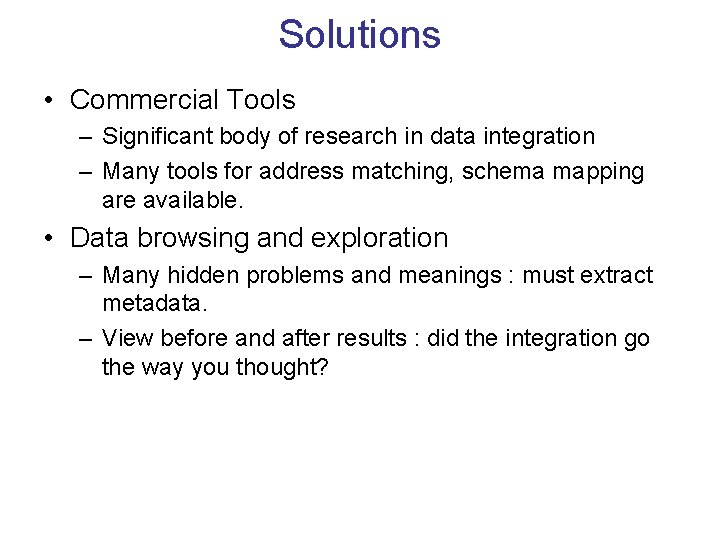 Solutions

• Commercial Tools
– Significant body of research in data integration
– Many tools for address matching, schema mapping are available.

• Data browsing and exploration
– Many hidden problems and meanings : must extract metadata.
– View before and after results : did the integration go the way you thought?